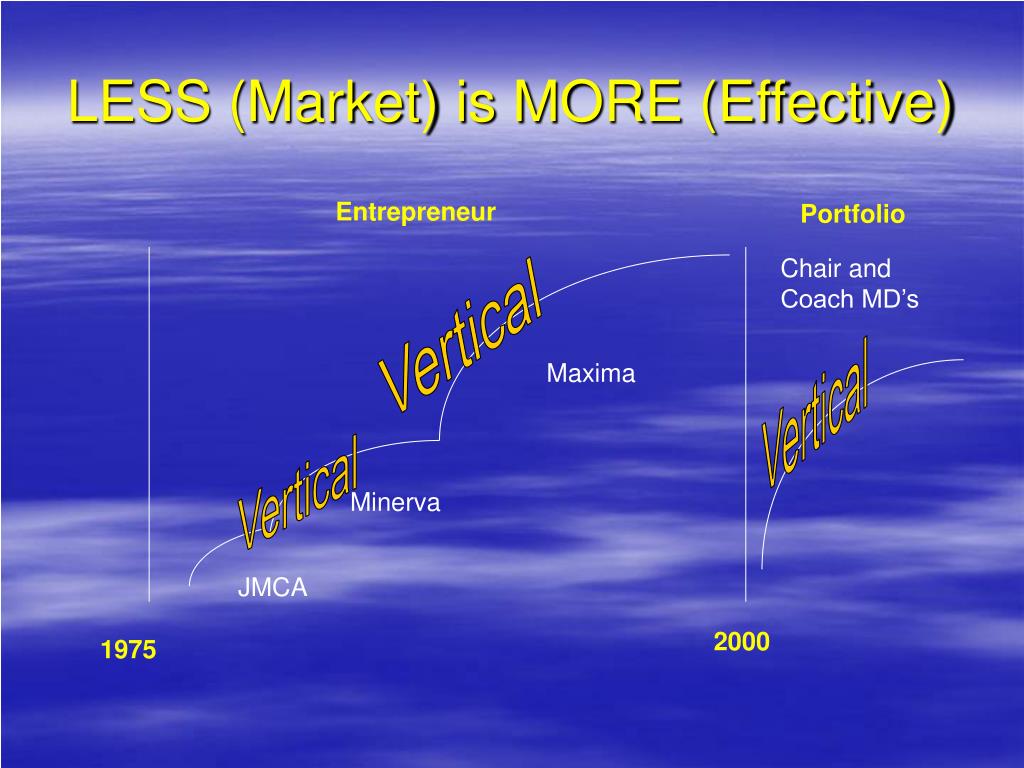 LESS (Market) is MORE (Effective)

Entrepreneur

Portfolio

Chair and Coach MD's

Vertical

Maxima

Vertical

Vertical

Minerva

JMCA

1975

2000